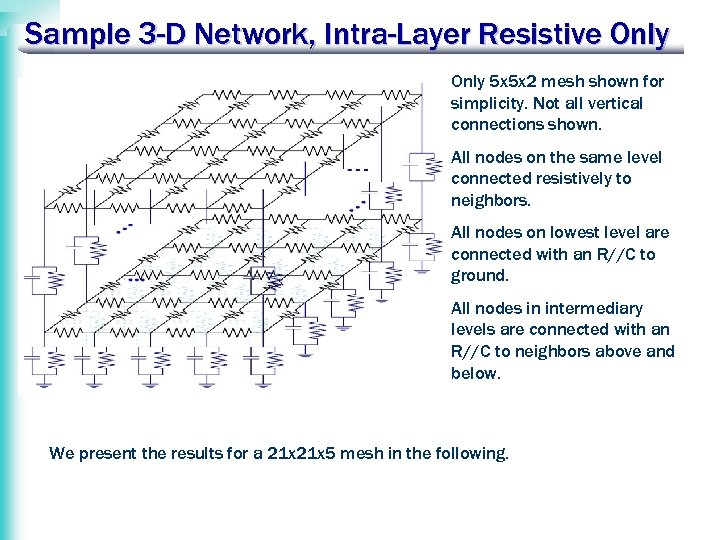 Sample 3-D Network, Intra-Layer Resistive Only

Only 5x5x2 mesh shown for simplicity. Not all vertical connections shown.

All nodes on the same level connected resistively to neighbors.

All nodes on lowest level are connected with an R//C to ground.

All nodes in intermediary levels are connected with an R//C to neighbors above and below.

We present the results for a 21x21x5 mesh in the following.